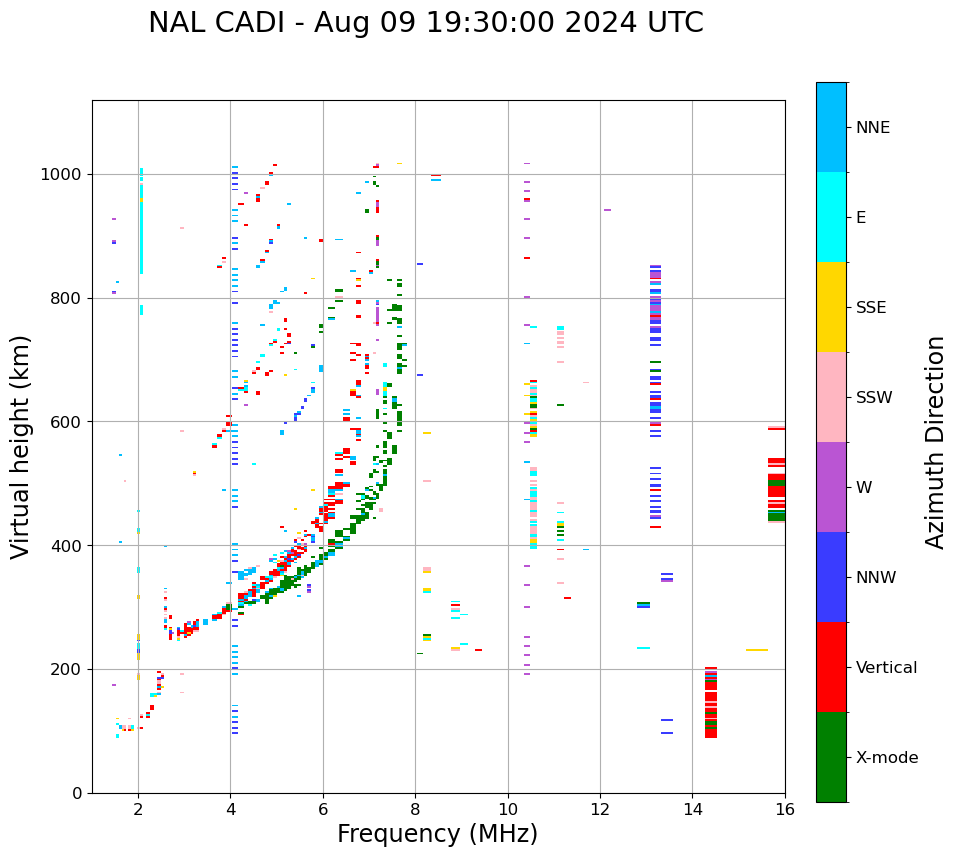 NAL CADI - Aug 09 19:30:00 2024 UTC

Virtual height (km)

1000
800
600
400
200
0

2
4
6
8
10
12
14
16

Frequency (MHz)

NNE
E
SSE
SSW
W
NNW
Vertical
X-mode

Azimuth Direction